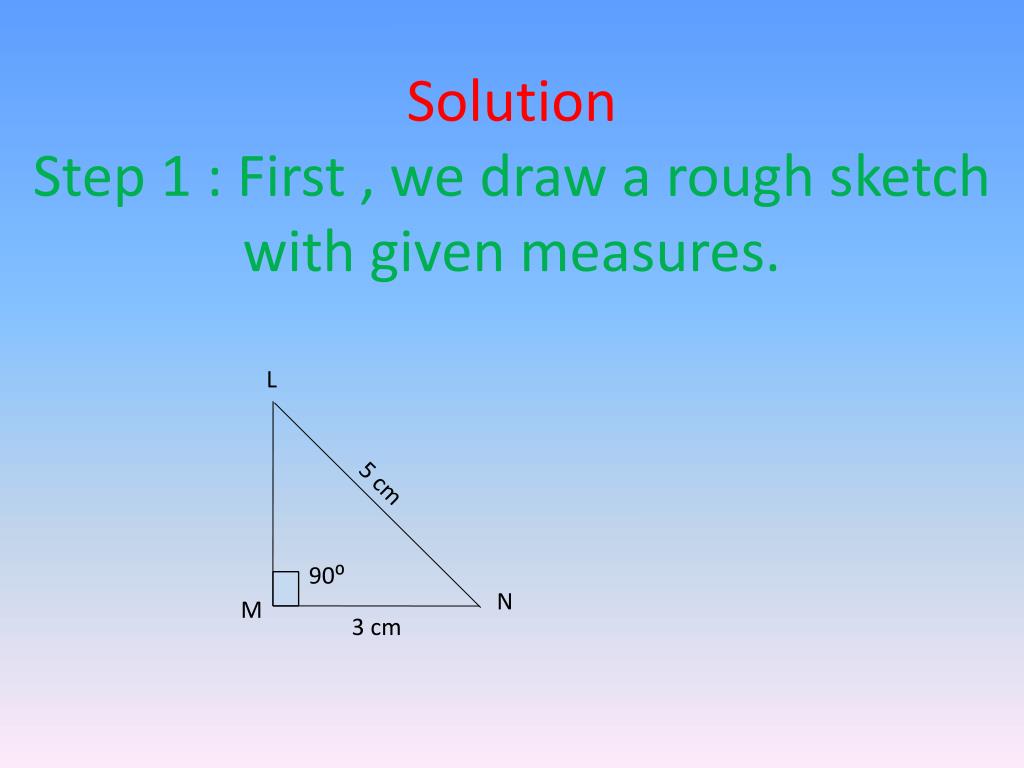 Solution
Step 1 : First , we draw a rough sketch with given measures.

L
5 cm
90º
M
N
3 cm